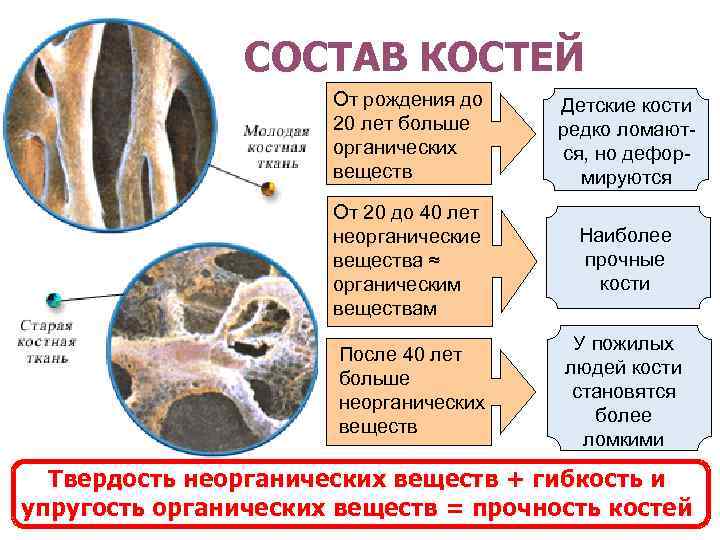 СОСТАВ КОСТЕЙ

Молодая костная ткань

Старая костная ткань

От рождения до 20 лет больше органических веществ

Детские кости редко ломаются, но деформируются

От 20 до 40 лет неорганические вещества ≈ органическим веществам

Наиболее прочные кости

После 40 лет больше неорганических веществ

У пожилых людей кости становятся более ломкими

Твердость неорганических веществ + гибкость и упругость органических веществ = прочность костей